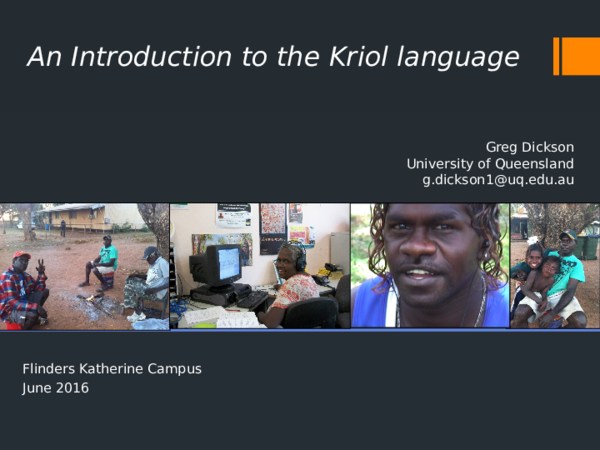 An Introduction to the Kriol language

Greg Dickson
University of Queensland
g.dickson1@uq.edu.au

Flinders Katherine Campus
June 2016